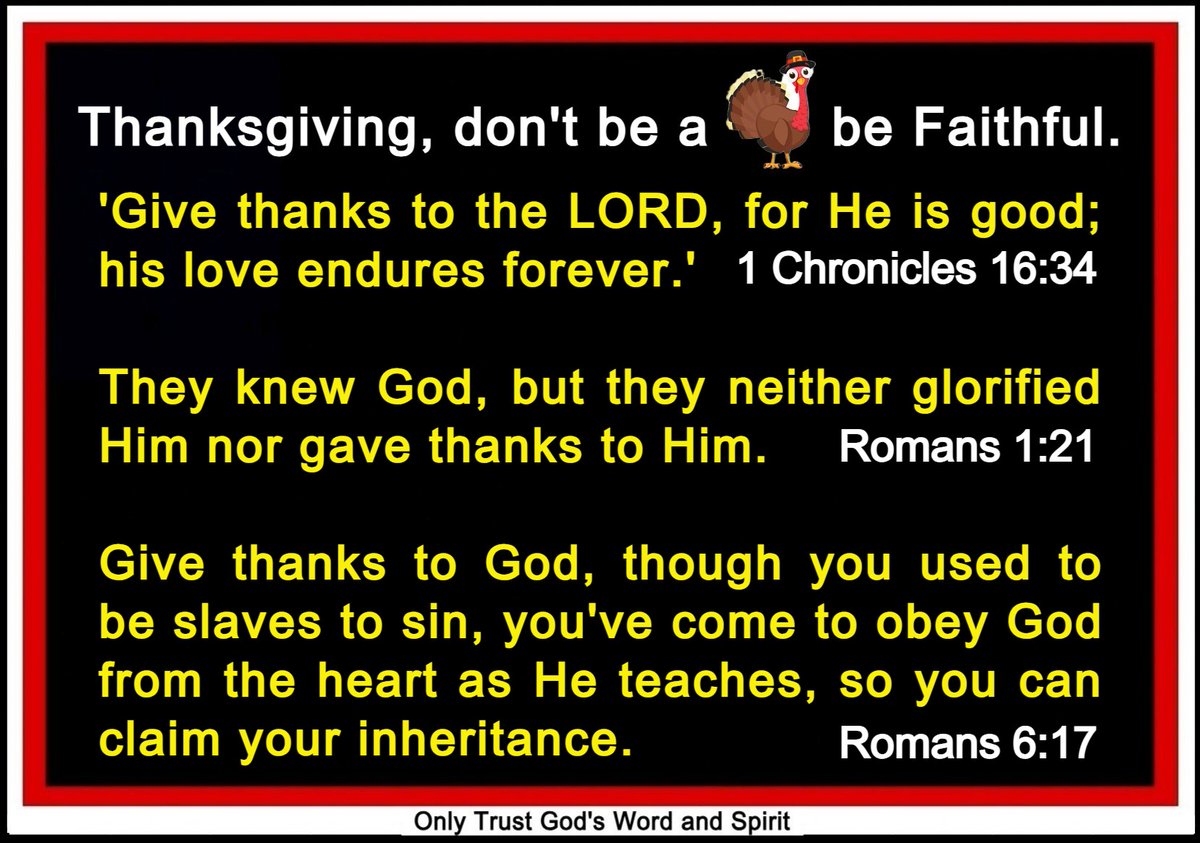 Thanksgiving, don't be a be Faithful.

'Give thanks to the LORD, for He is good; his love endures forever.' 1 Chronicles 16:34

They knew God, but they neither glorified Him nor gave thanks to Him. Romans 1:21

Give thanks to God, though you used to be slaves to sin, you've come to obey God from the heart as He teaches, so you can claim your inheritance. Romans 6:17

Only Trust God's Word and Spirit